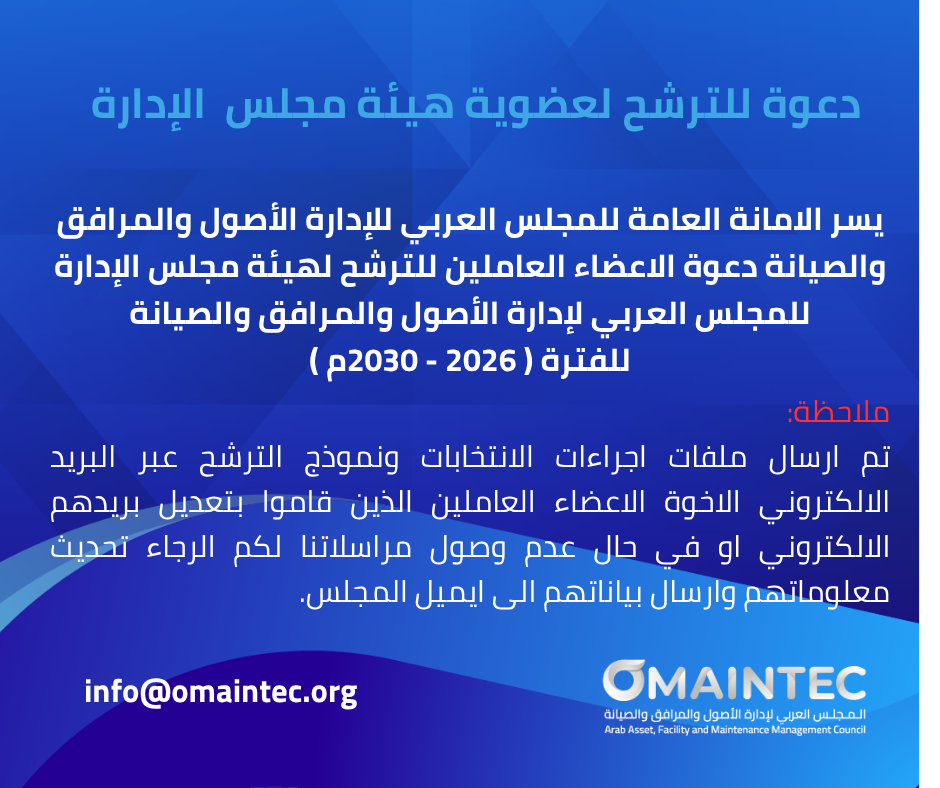 دعوة للترشح لعضوية هيئة مجلس الإدارة

يسر الامانة العامة للمجلس العربي للإدارة الأصول والمرافق والصيانة دعوة الاعضاء العاملين للترشح لهيئة مجلس الإدارة للمجلس العربي لإدارة الأصول والمرافق والصيانة للفترة ( 2026 - 2030م )

ملاحظة:
تم ارسال ملفات اجراءات الانتخابات ونموذج الترشح عبر البريد الالكتروني الاخوة الاعضاء العاملين الذين قاموا بتعديل بريدهم الالكتروني او في حال عدم وصول مراسلاتنا لكم الرجاء تحديث معلوماتهم وارسال بياناتهم الى ايميل المجلس.

info@omaintec.org

OMAINTEC
المجلس العربي لإدارة الأصول والمرافق والصيانة
Arab Asset, Facility and Maintenance Management Council